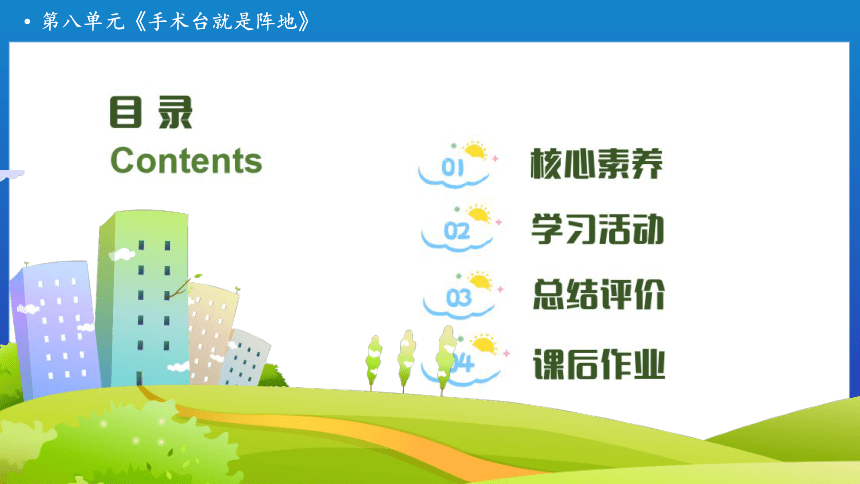 • 第八单元《手术台就是阵地》

目 录
Contents

01 核心素养

02 学习活动

03 总结评价

04 课后作业